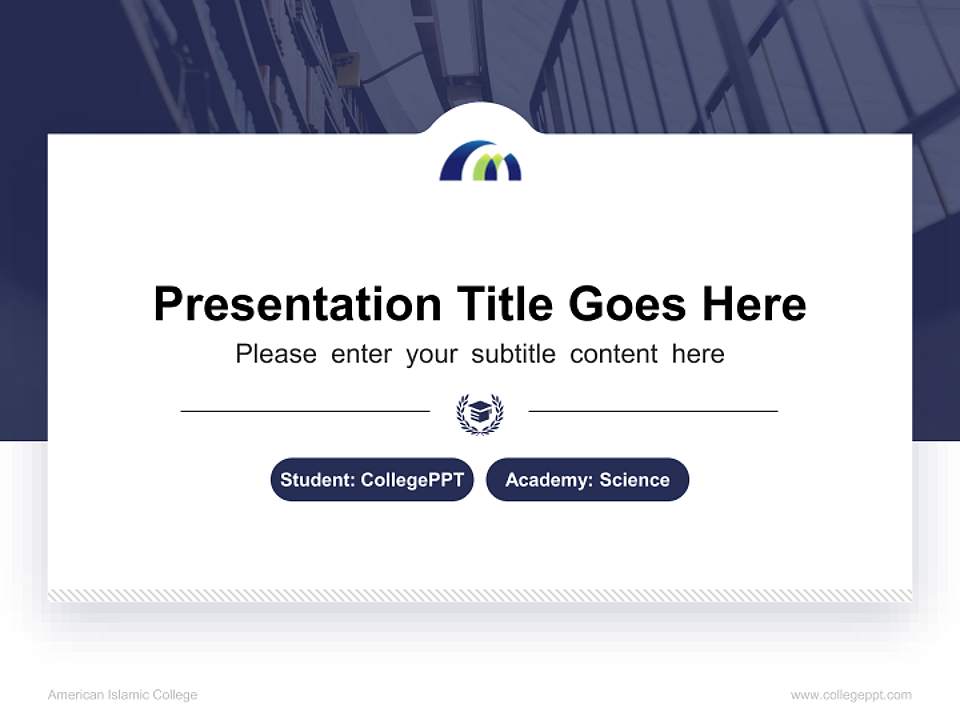 Presentation Title Goes Here

Please enter your subtitle content here

Student: CollegePPT

Academy: Science

American Islamic College

www.collegeppt.com